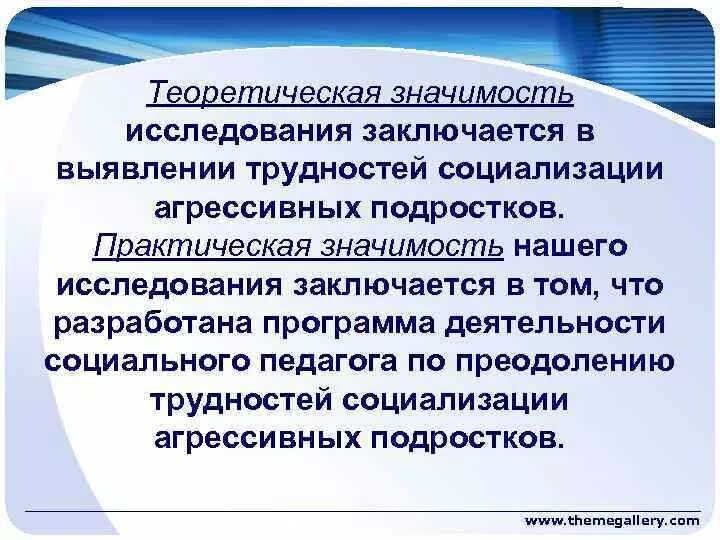 Теоретическая значимость исследования заключается в выявлении трудностей социализации агрессивных подростков.

Практическая значимость нашего исследования заключается в том, что разработана программа деятельности социального педагога по преодолению трудностей социализации агрессивных подростков.

www.themegallery.com